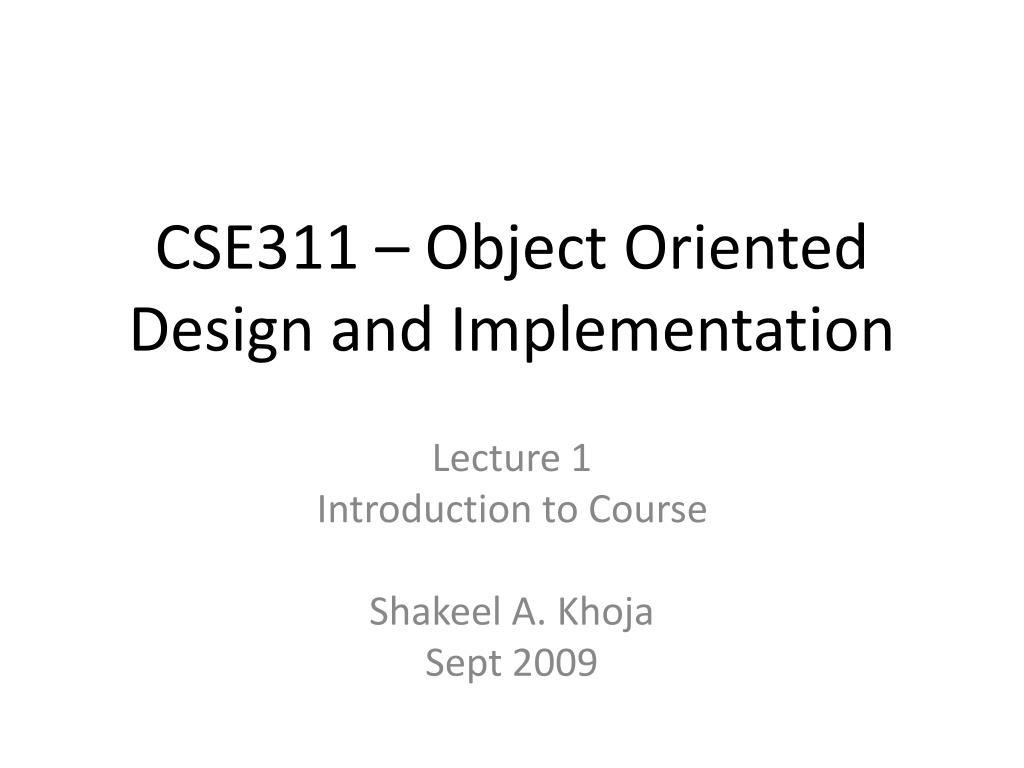 CSE311 – Object Oriented Design and Implementation

Lecture 1
Introduction to Course

Shakeel A. Khoja
Sept 2009